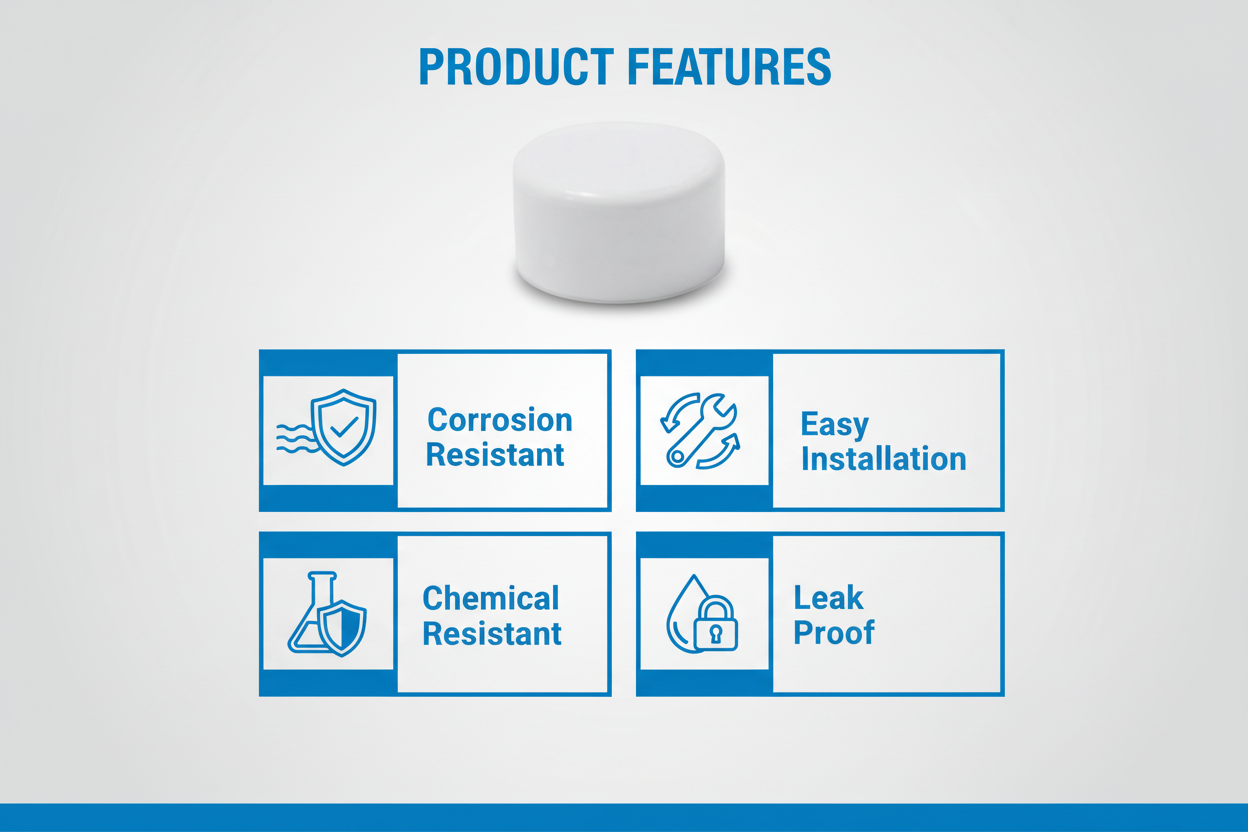 PRODUCT FEATURES

Corrosion Resistant

Easy Installation

Chemical Resistant

Leak Proof